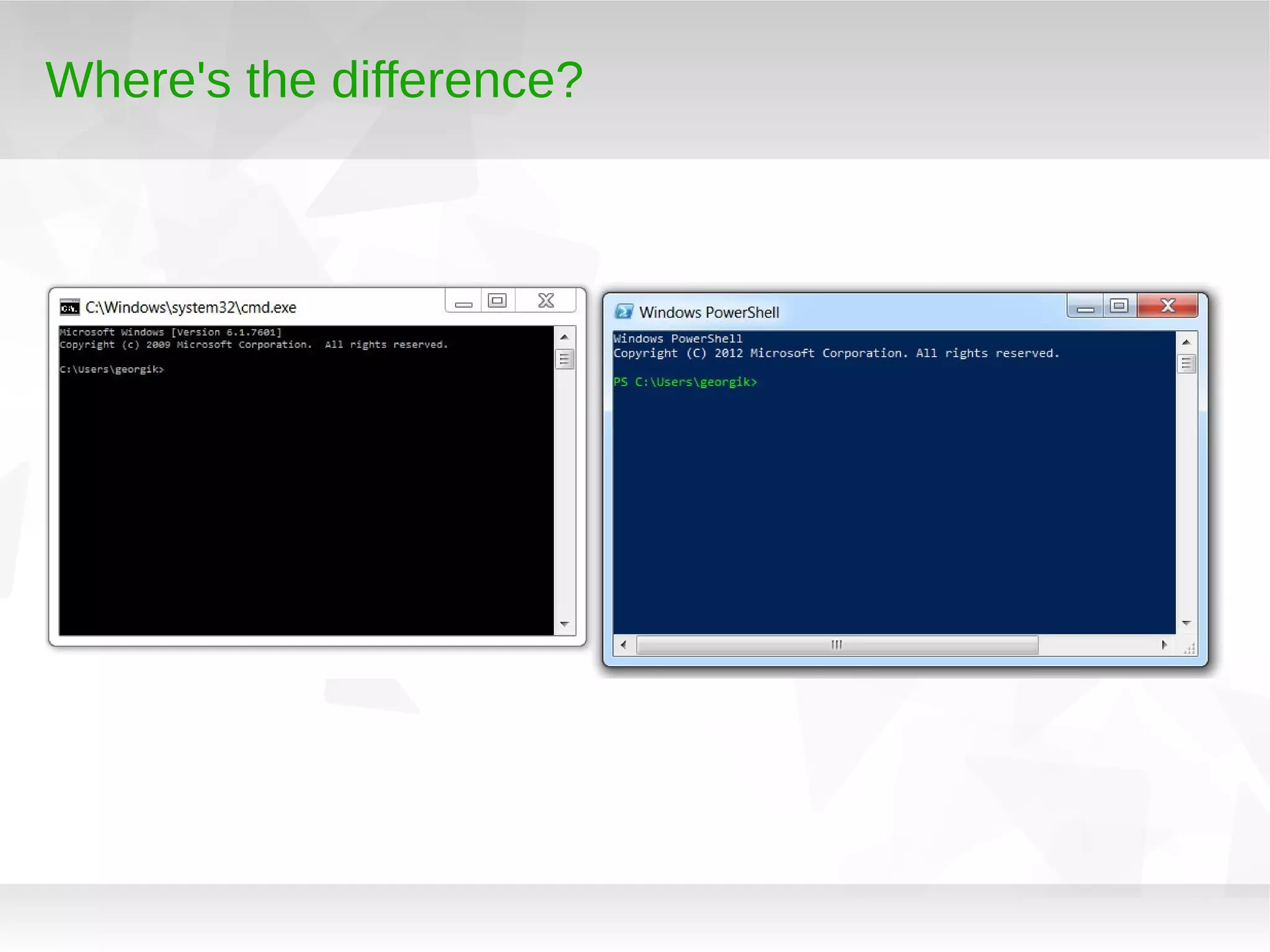 Where's the difference?

C:\Windows\system32\cmd.exe

Microsoft Windows [Version 6.1.7601]
Copyright (c) 2009 Microsoft Corporation. All rights reserved.

C:\Users\georgik>

Windows PowerShell

Windows PowerShell
Copyright (C) 2012 Microsoft Corporation. All rights reserved.

PS C:\Users\georgik>